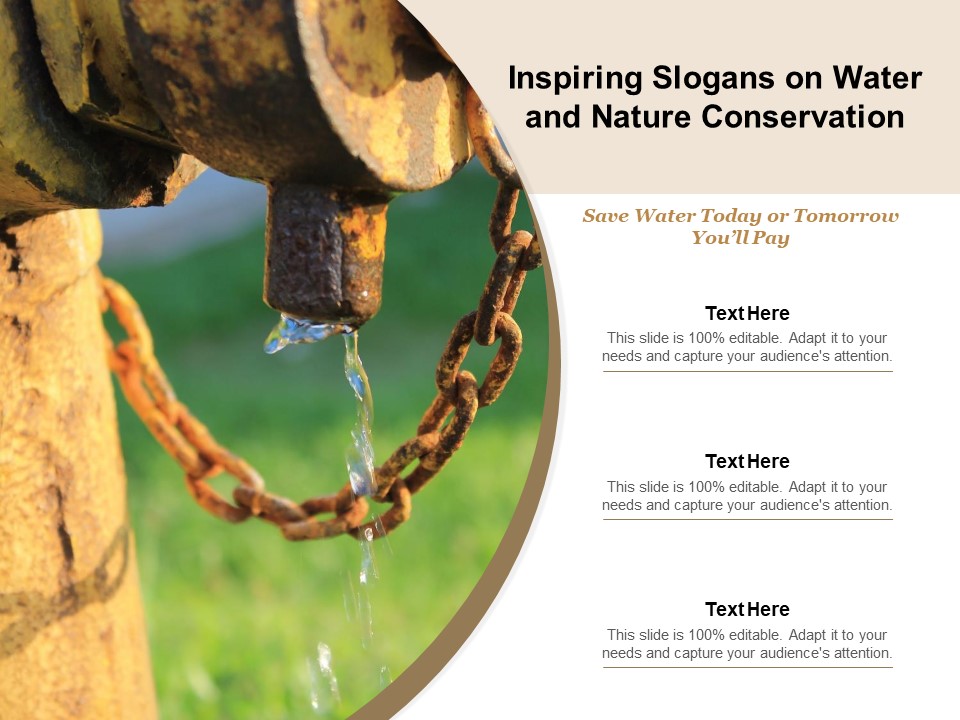 Inspiring Slogans on Water and Nature Conservation

Save Water Today or Tomorrow You'll Pay

Text Here
This slide is 100% editable. Adapt it to your needs and capture your audience's attention.

Text Here
This slide is 100% editable. Adapt it to your needs and capture your audience's attention.

Text Here
This slide is 100% editable. Adapt it to your needs and capture your audience's attention.